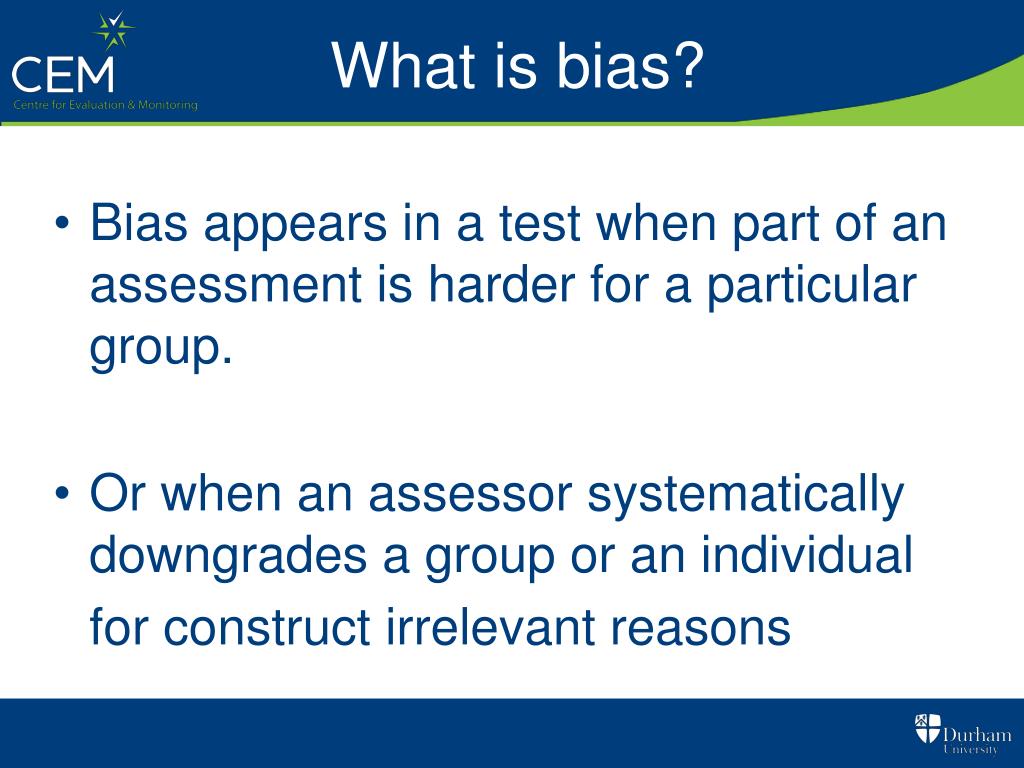 CEM
Centre for Evaluation & Monitoring

What is bias?

• Bias appears in a test when part of an assessment is harder for a particular group.

• Or when an assessor systematically downgrades a group or an individual for construct irrelevant reasons

Durham University